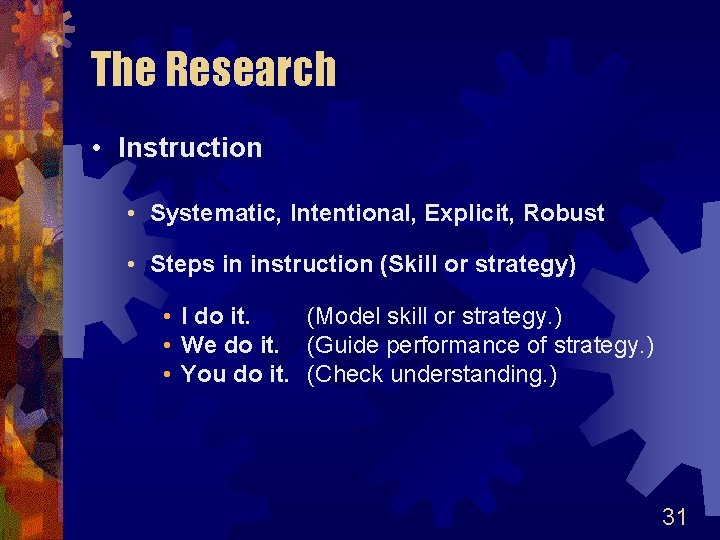 The Research

• Instruction

• Systematic, Intentional, Explicit, Robust

• Steps in instruction (Skill or strategy)

• I do it. (Model skill or strategy.)
• We do it. (Guide performance of strategy.)
• You do it. (Check understanding.)

31